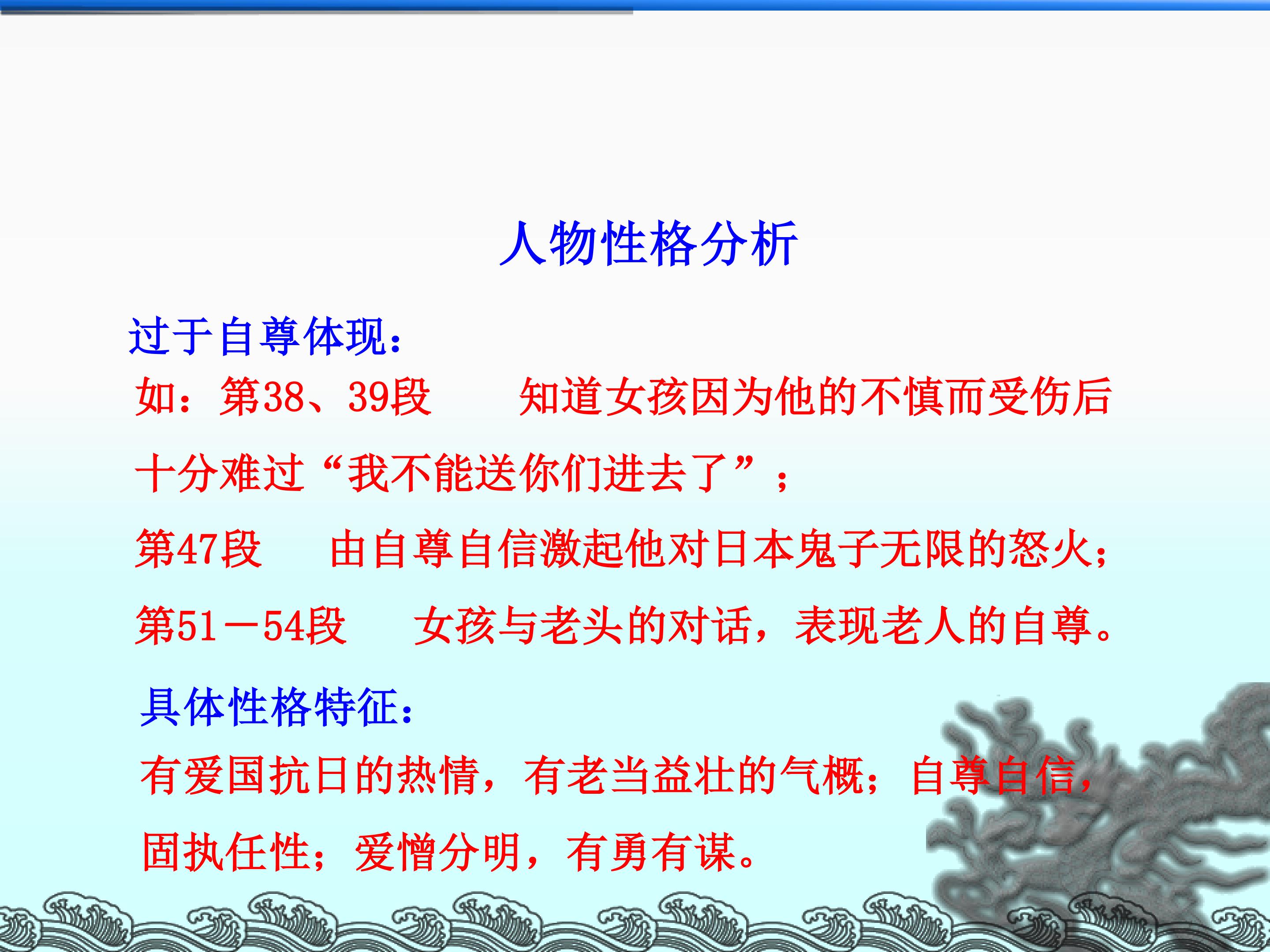 人物性格分析

过于自尊体现：

如：第38、39段　　知道女孩因为他的不慎而受伤后十分难过“我不能送你们进去了”；

第47段　　由自尊自信激起他对日本鬼子无限的怒火；

第51－54段　　女孩与老头的对话，表现老人的自尊。

具体性格特征：

有爱国抗日的热情，有老当益壮的气概；自尊自信，固执任性；爱憎分明，有勇有谋。